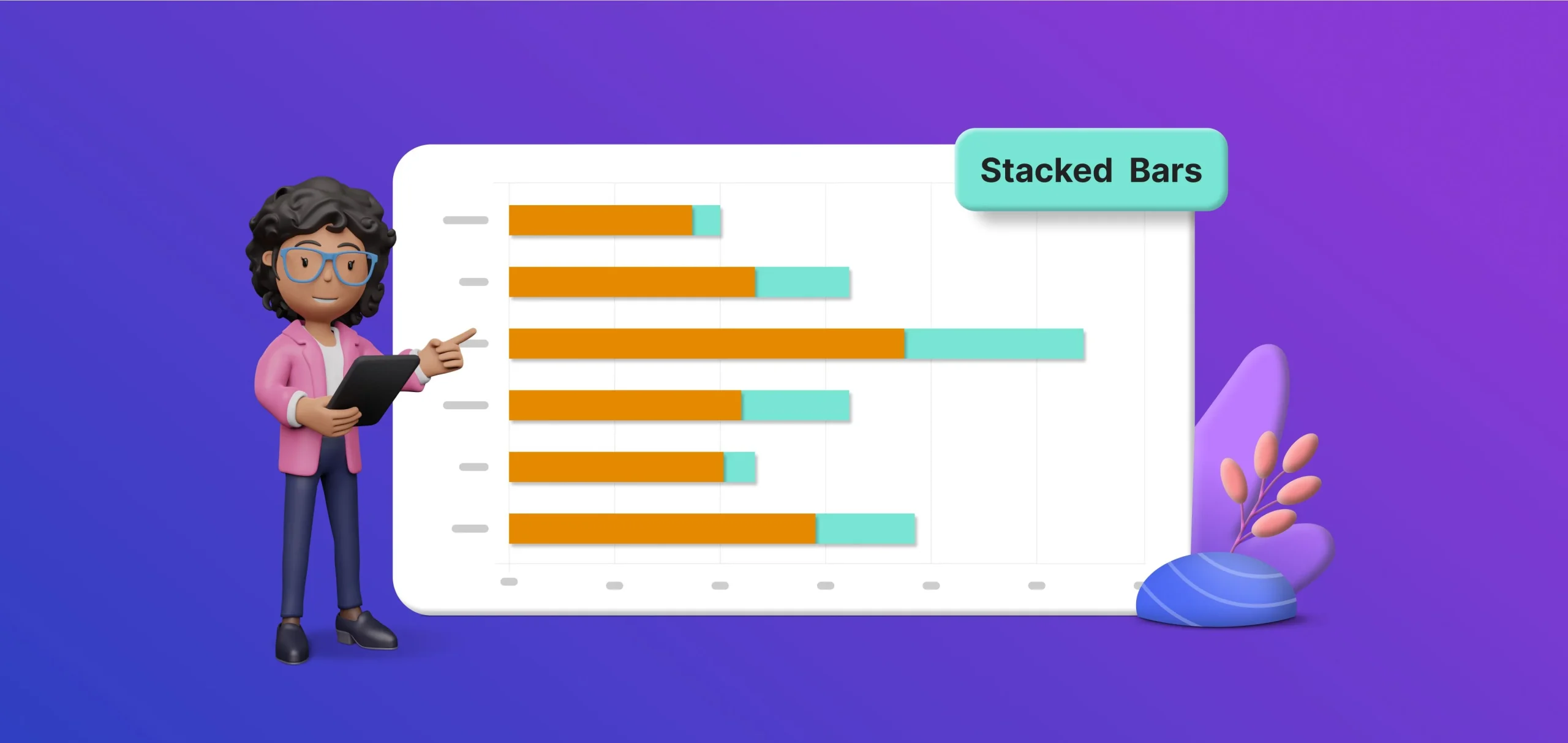 Stacked Bars